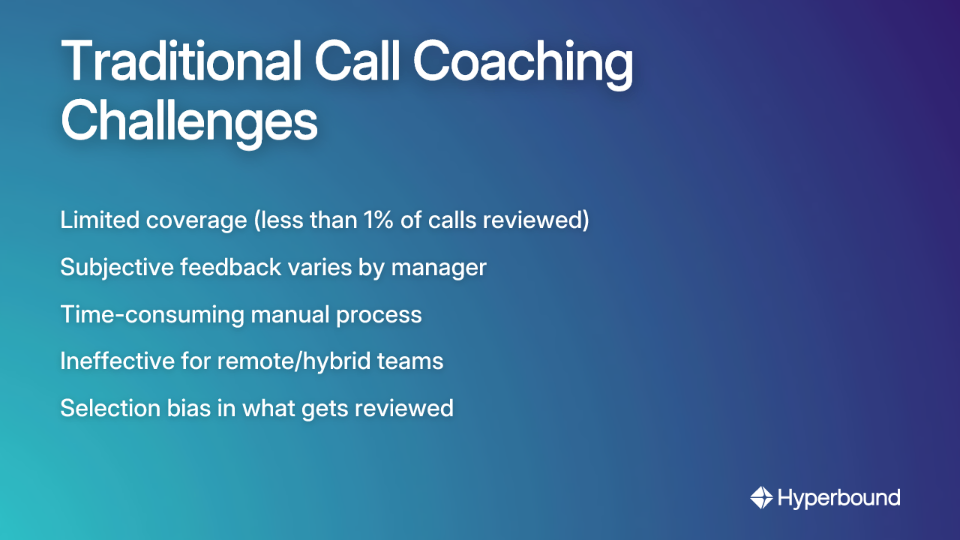 Traditional Call Coaching Challenges

Limited coverage (less than 1% of calls reviewed)

Subjective feedback varies by manager

Time-consuming manual process

Ineffective for remote/hybrid teams

Selection bias in what gets reviewed

Hyperbound